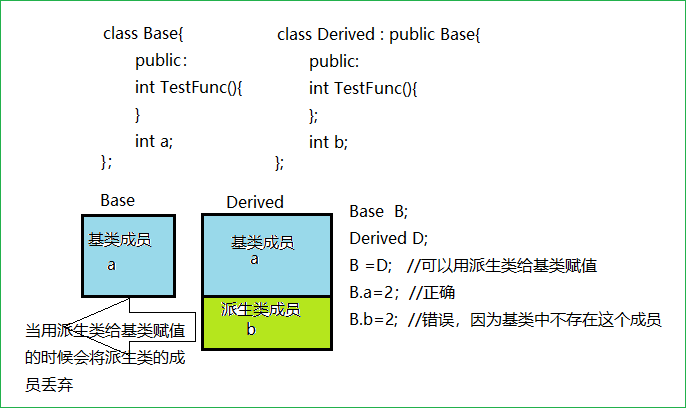 class Base{
public:
int TestFunc(){
}
int a;
};

class Derived : public Base{
public:
int TestFunc(){
};
int b;
};

Base

基类成员
a

当用派生类给基类赋值的时候会将派生类的成员丢弃

Derived

基类成员
a

派生类成员
b

Base B;
Derived D;
B =D; //可以用派生类给基类赋值
B.a=2; //正确
B.b=2; //错误，因为基类中不存在这个成员